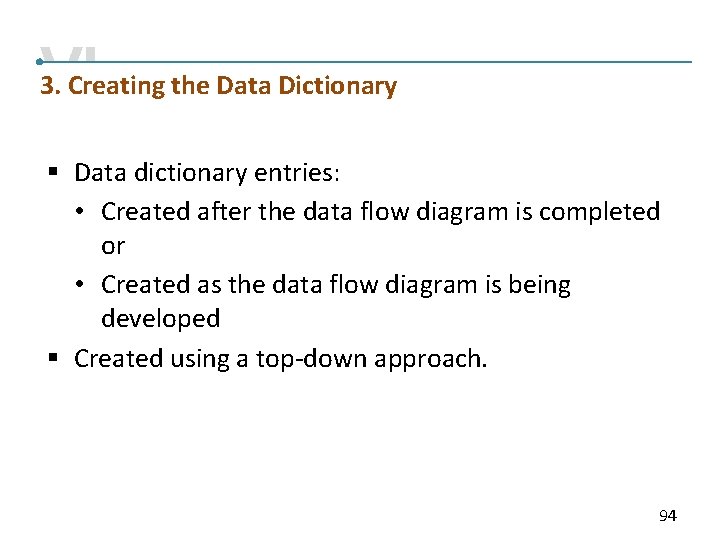 3. Creating the Data Dictionary

▪ Data dictionary entries:
• Created after the data flow diagram is completed or
• Created as the data flow diagram is being developed
▪ Created using a top-down approach.

94